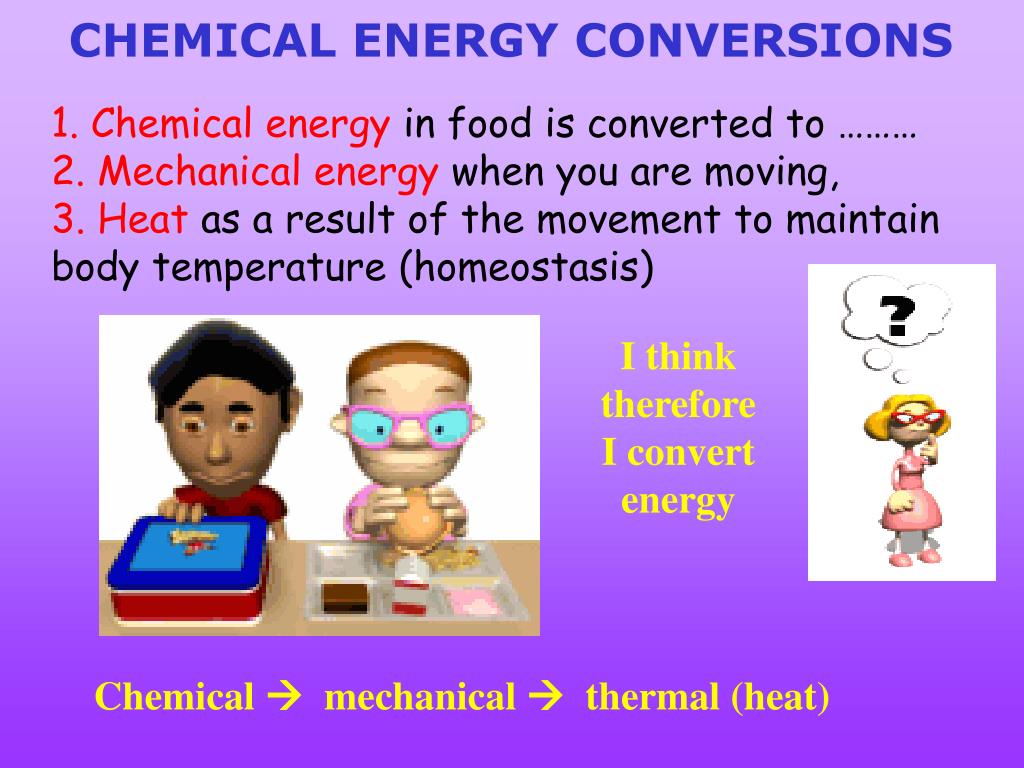 CHEMICAL ENERGY CONVERSIONS

1. Chemical energy in food is converted to ………
2. Mechanical energy when you are moving,
3. Heat as a result of the movement to maintain body temperature (homeostasis)

?

I think therefore I convert energy

Chemical → mechanical → thermal (heat)